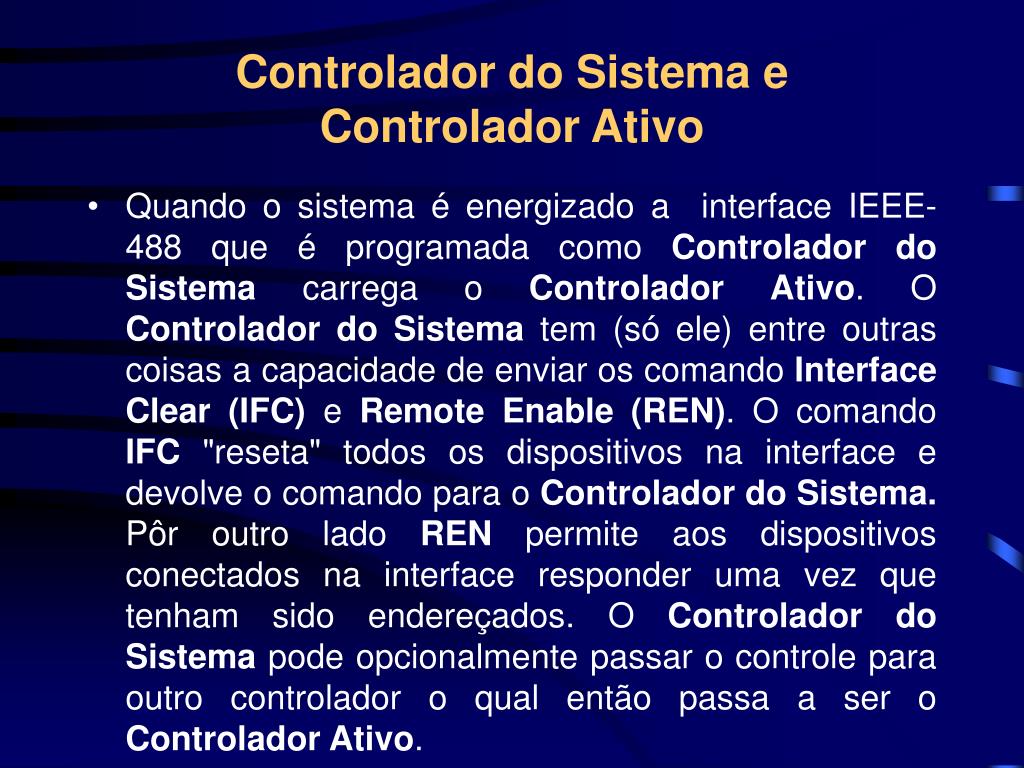 Controlador do Sistema e Controlador Ativo

• Quando o sistema é energizado a interface IEEE-488 que é programada como Controlador do Sistema carrega o Controlador Ativo. O Controlador do Sistema tem (só ele) entre outras coisas a capacidade de enviar os comando Interface Clear (IFC) e Remote Enable (REN). O comando IFC "reseta" todos os dispositivos na interface e devolve o comando para o Controlador do Sistema. Pôr outro lado REN permite aos dispositivos conectados na interface responder uma vez que tenham sido endereçados. O Controlador do Sistema pode opcionalmente passar o controle para outro controlador o qual então passa a ser o Controlador Ativo.